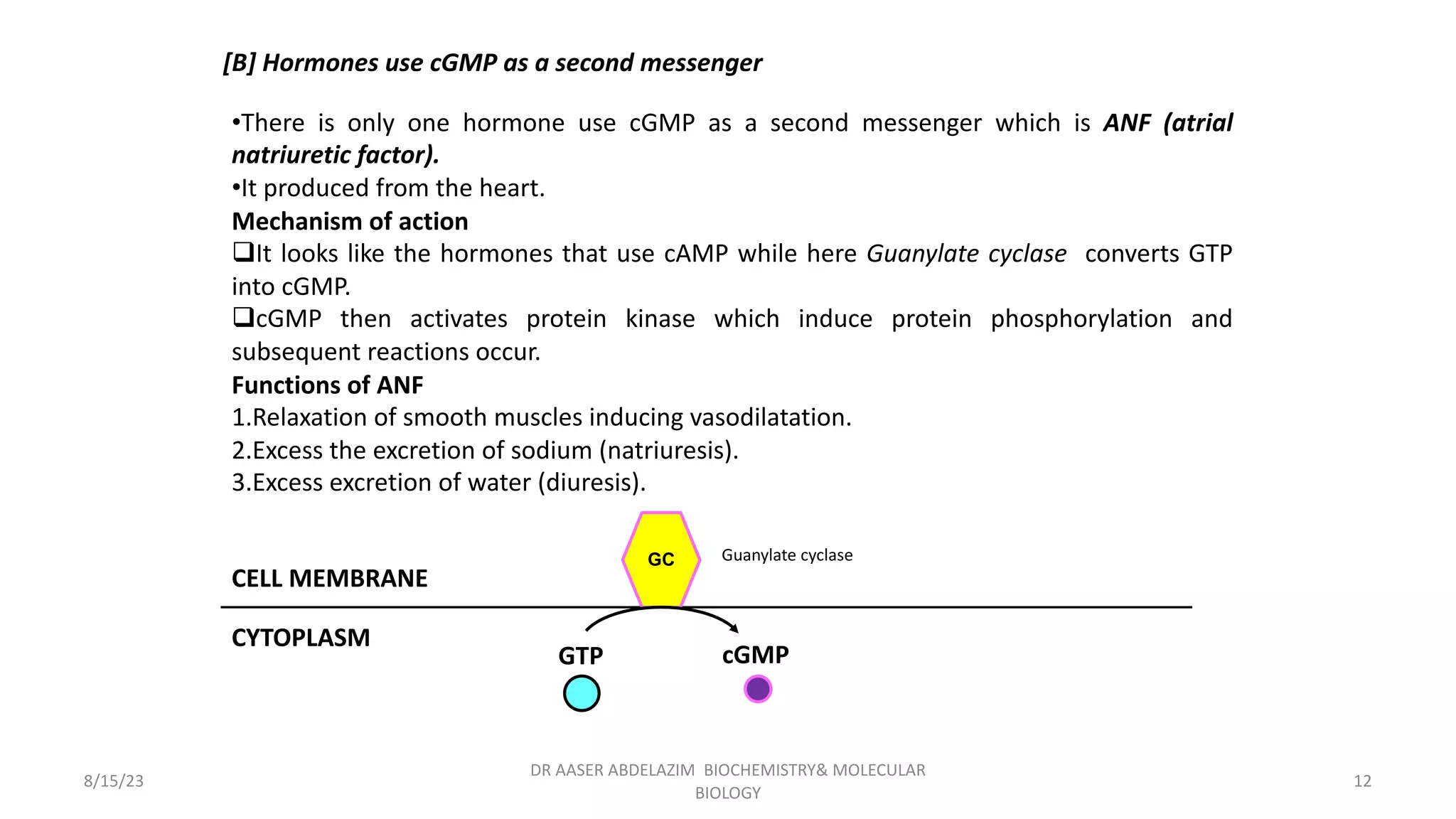 [B] Hormones use cGMP as a second messenger

•There is only one hormone use cGMP as a second messenger which is ANF (atrial natriuretic factor).
•It produced from the heart.
Mechanism of action
❑It looks like the hormones that use cAMP while here Guanylate cyclase converts GTP into cGMP.
❑cGMP then activates protein kinase which induce protein phosphorylation and subsequent reactions occur.
Functions of ANF
1.Relaxation of smooth muscles inducing vasodilatation.
2.Excess the excretion of sodium (natriuresis).
3.Excess excretion of water (diuresis).

GC
Guanylate cyclase
CELL MEMBRANE
CYTOPLASM
GTP
cGMP

8/15/23
DR AASER ABDELAZIM BIOCHEMISTRY& MOLECULAR BIOLOGY
12